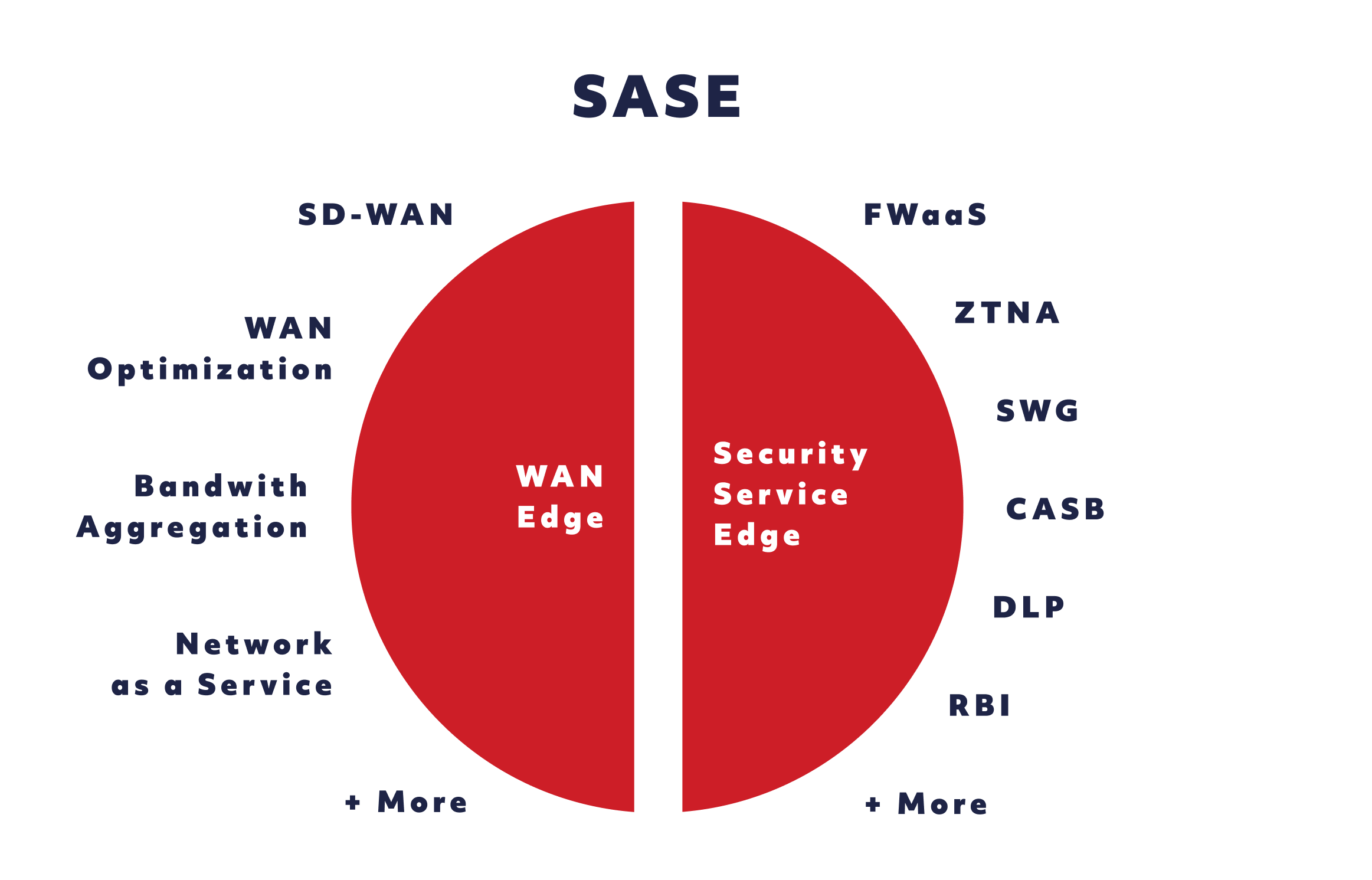 SASE

SD-WAN

WAN Optimization

Bandwith Aggregation

Network as a Service

+ More

WAN Edge

Security Service Edge

FWaaS

ZTNA

SWG

CASB

DLP

RBI

+ More